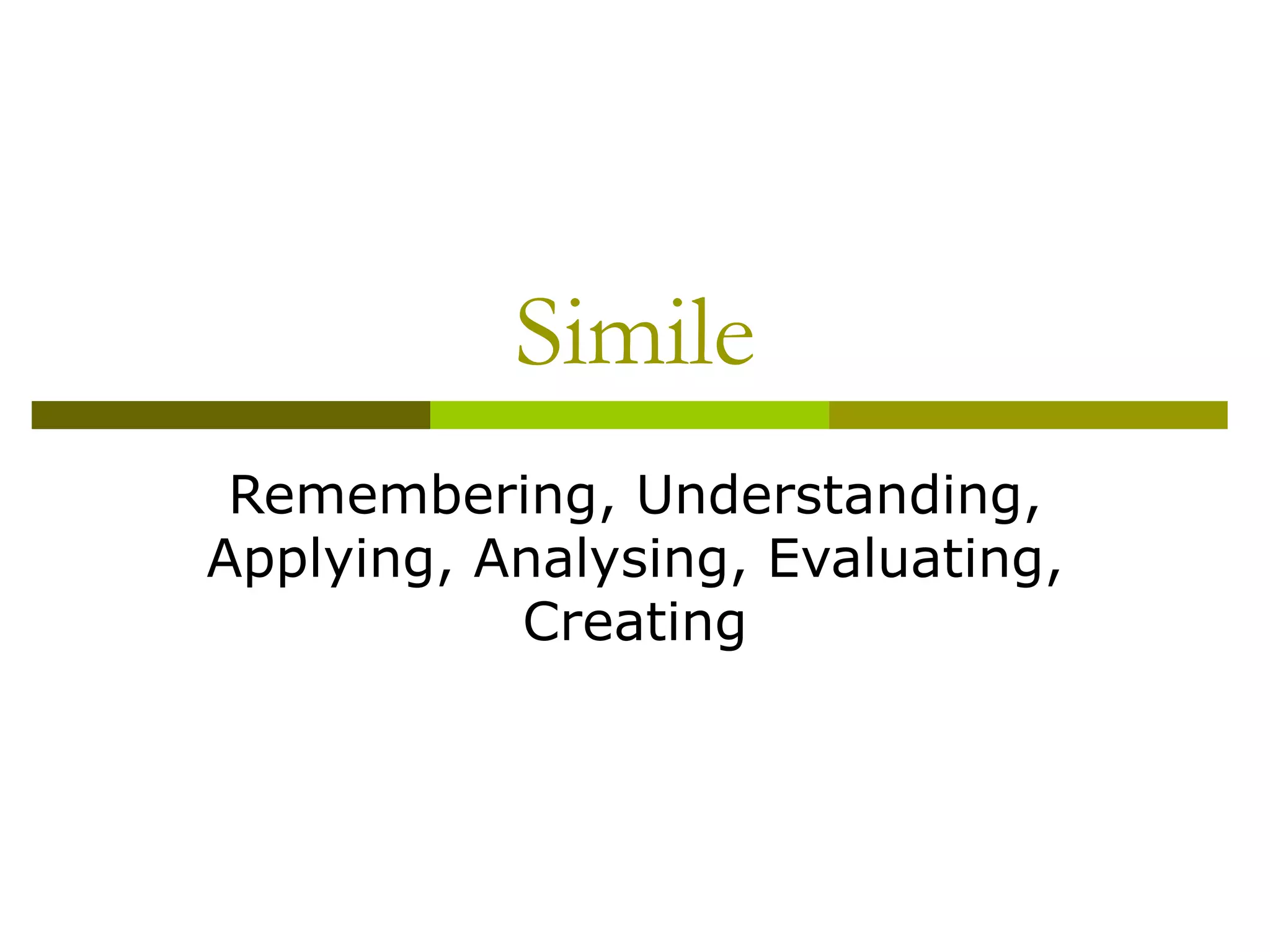 Simile

Remembering, Understanding, Applying, Analysing, Evaluating, Creating